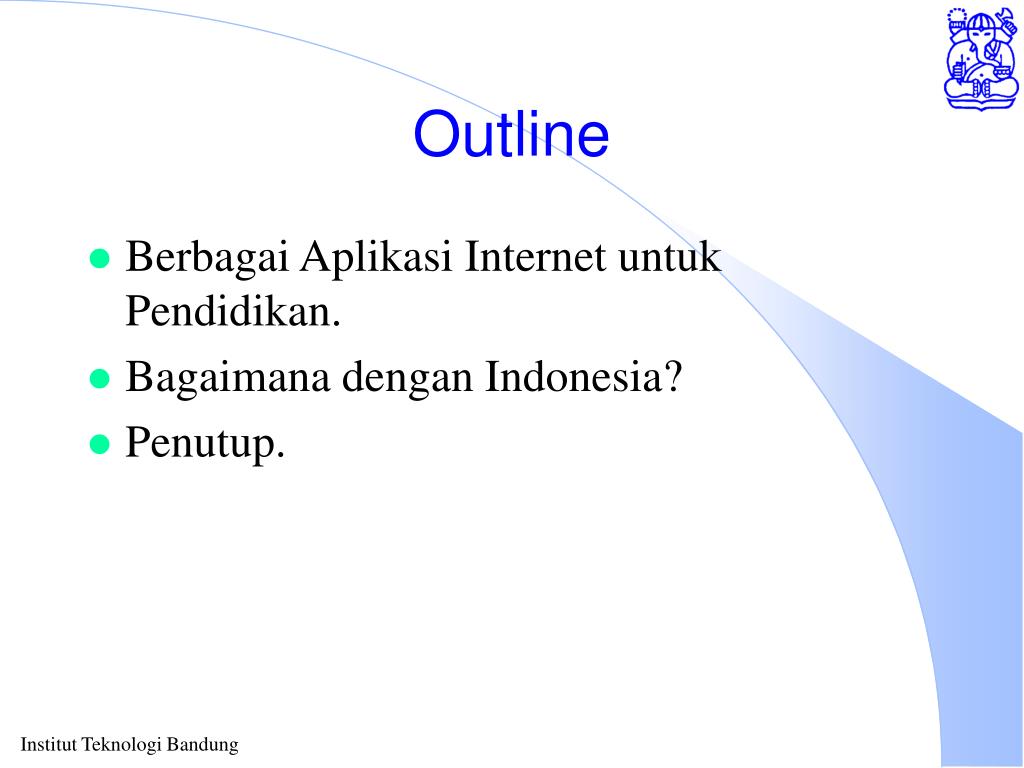 Outline

- Berbagai Aplikasi Internet untuk Pendidikan.
- Bagaimana dengan Indonesia?
- Penutup.

Institut Teknologi Bandung